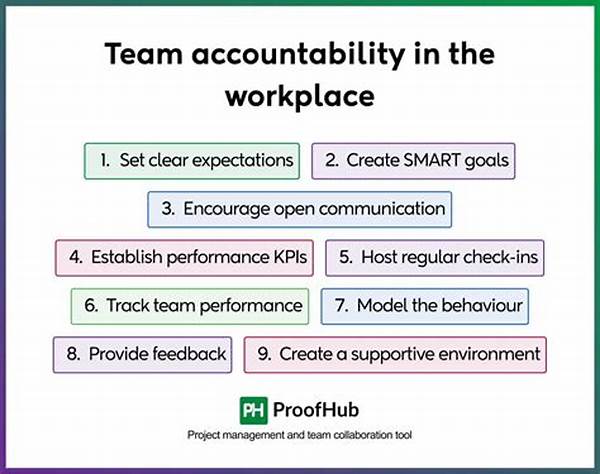 Team accountability in the workplace

1. Set clear expectations
2. Create SMART goals
3. Encourage open communication
4. Establish performance KPIs
5. Host regular check-ins
6. Track team performance
7. Model the behaviour
8. Provide feedback
9. Create a supportive environment

PH ProofHub
Project management and team collaboration tool